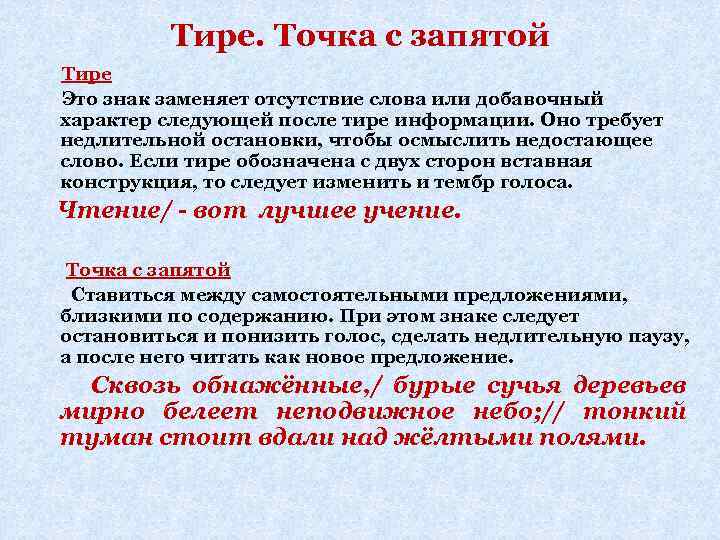 Тире. Точка с запятой

Тире

Это знак заменяет отсутствие слова или добавочный характер следующей после тире информации. Оно требует недлительной остановки, чтобы осмыслить недостающее слово. Если тире обозначена с двух сторон вставная конструкция, то следует изменить и тембр голоса.

Чтение/ - вот лучшее учение.

Точка с запятой

Ставиться между самостоятельными предложениями, близкими по содержанию. При этом знаке следует остановиться и понизить голос, сделать недлительную паузу, а после него читать как новое предложение.

Сквозь обнажённые,/ бурые сучья деревьев мирно белеет неподвижное небо;// тонкий туман стоит вдали над жёлтыми полями.